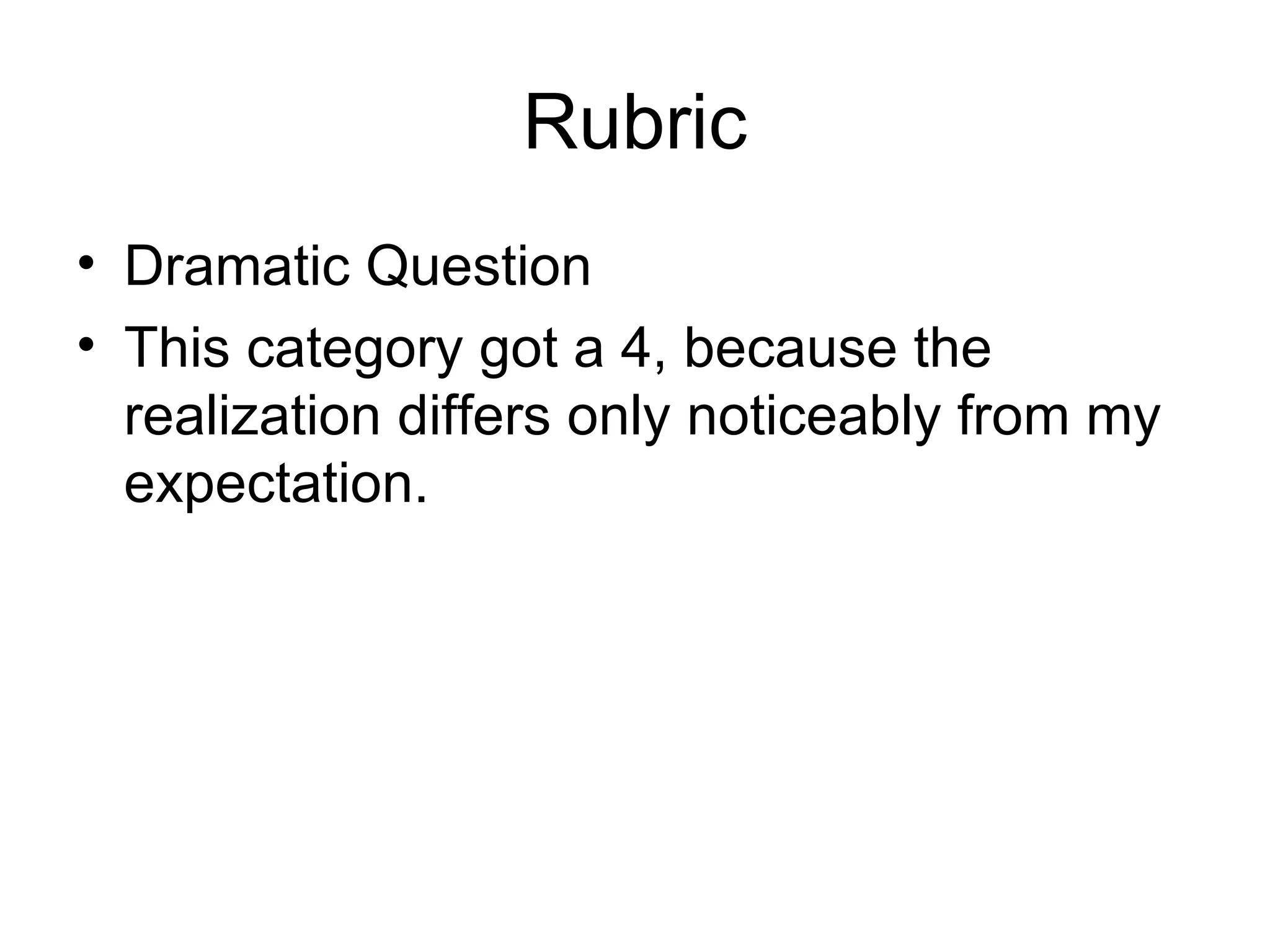 Rubric

• Dramatic Question
• This category got a 4, because the realization differs only noticeably from my expectation.